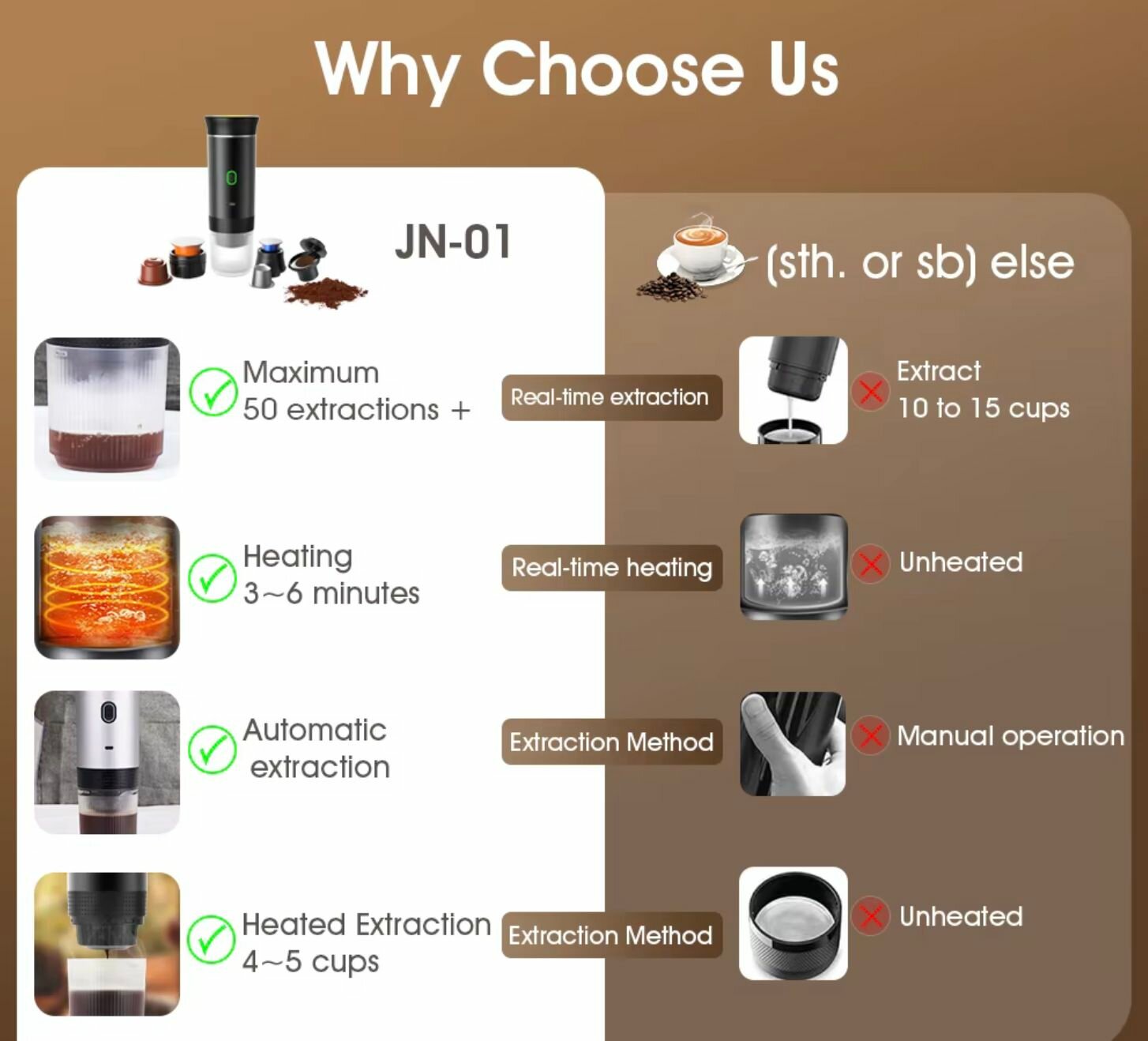 Why Choose Us

JN-01

(sth. or sb) else

Maximum 50 extractions +

Real-time extraction

Extract 10 to 15 cups

Heating 3~6 minutes

Real-time heating

Unheated

Automatic extraction

Extraction Method

Manual operation

Heated Extraction 4~5 cups

Extraction Method

Unheated